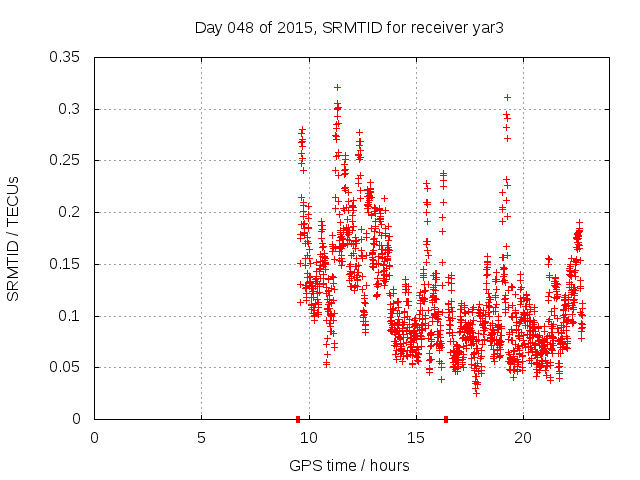 Day 048 of 2015, SRMTID for receiver yar3

SRMTID / TECUs

0.35
0.3
0.25
0.2
0.15
0.1
0.05
0

0
5
10
15
20

GPS time / hours